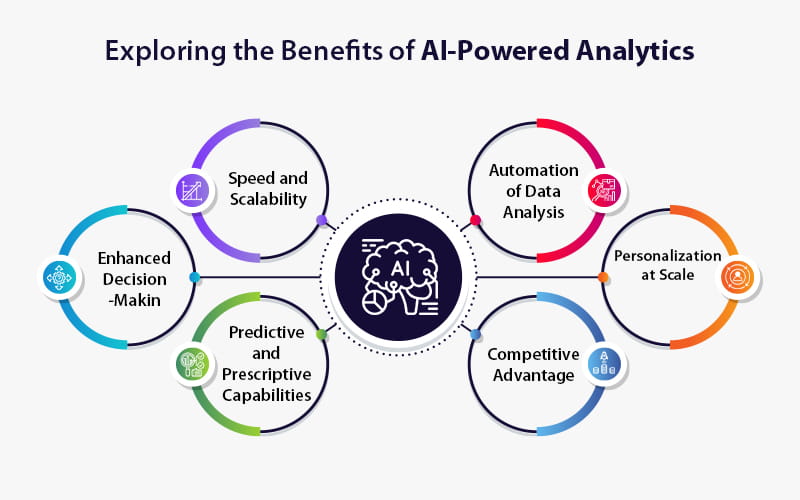 Exploring the Benefits of AI-Powered Analytics

Speed and Scalability

Enhanced Decision -Makin

Predictive and Prescriptive Capabilities

AI

Automation of Data Analysis

Personalization at Scale

Competitive Advantage